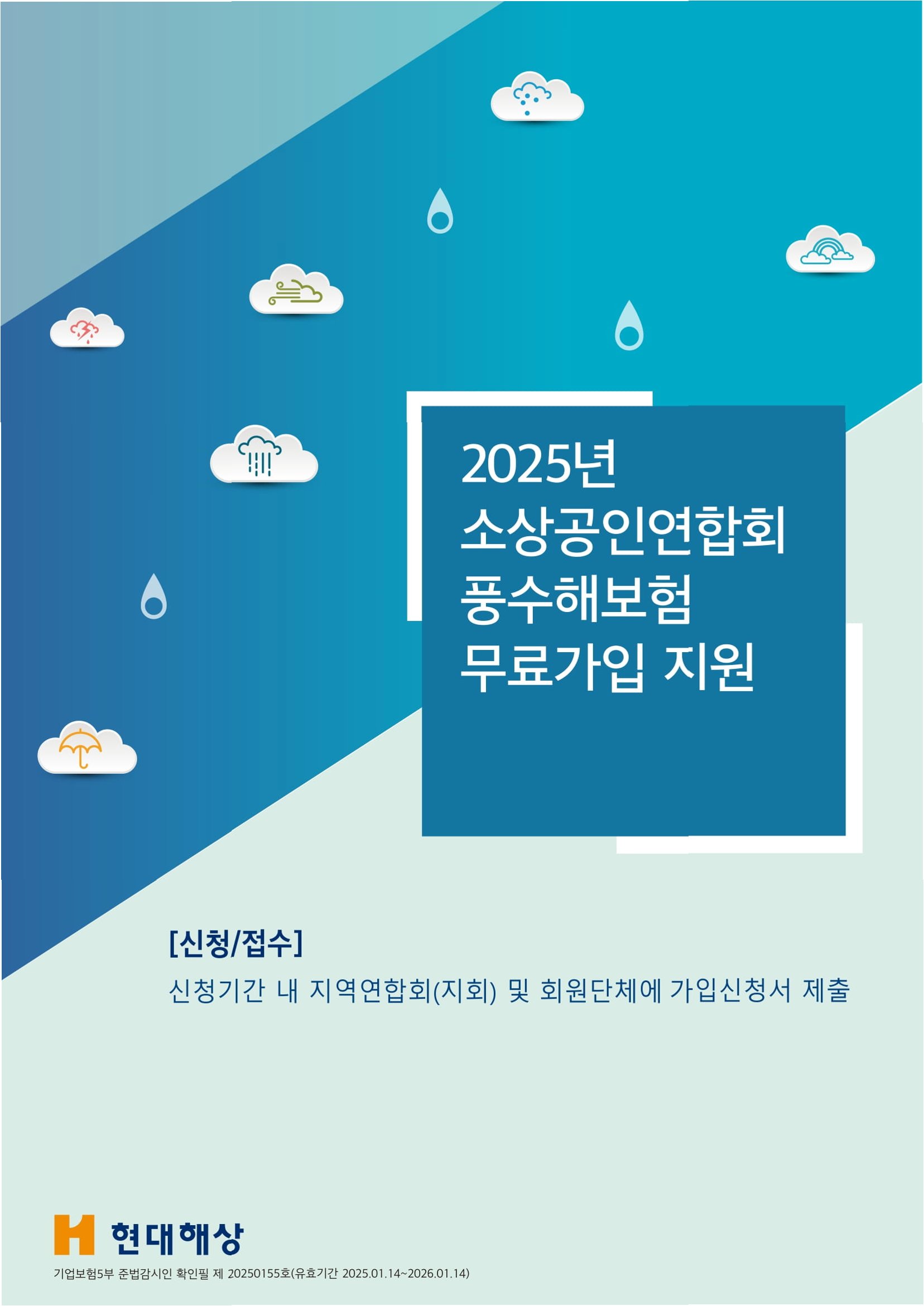 2025년
소상공인연합회
풍수해보험
무료가입 지원

[신청/접수]
신청기간 내 지역연합회(지회) 및 회원단체에 가입신청서 제출

현대해상
기업보험5부 준법감시인 확인필 제 20250155호(유효기간 2025.01.14~2026.01.14)